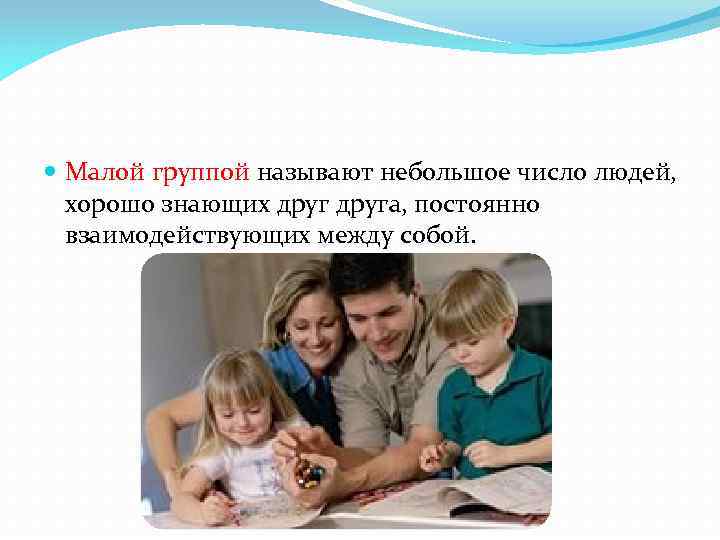 Малой группой называют небольшое число людей, хорошо знающих друг друга, постоянно взаимодействующих между собой.